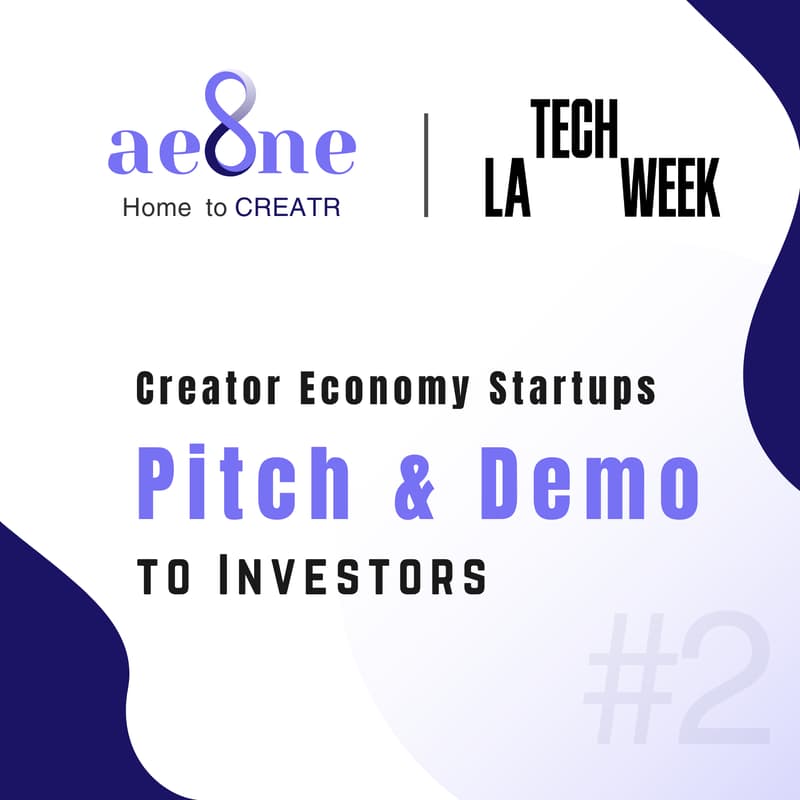 ae8ne
Home to CREATR

LA TECH WEEK

Creator Economy Startups
Pitch & Demo
TO INVESTORS

#2